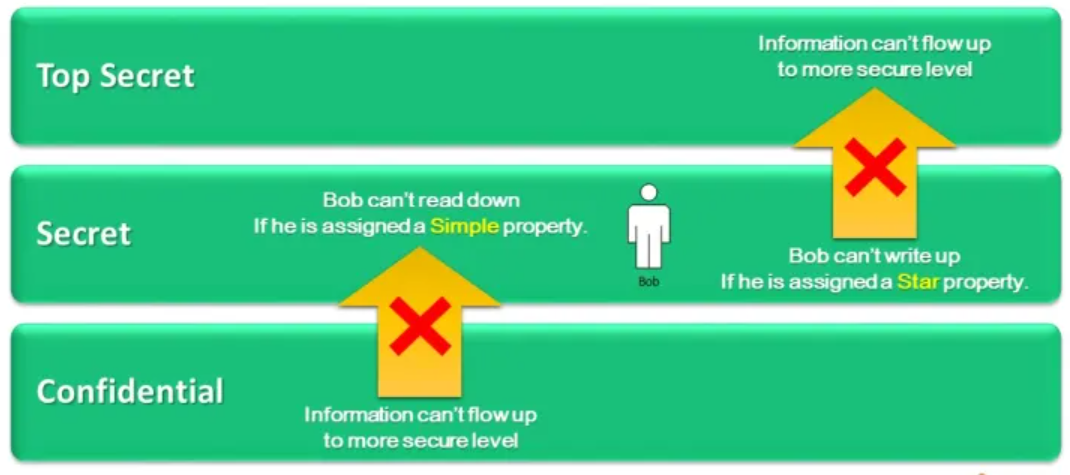 Top Secret

Information can't flow up to more secure level

Secret

Bob can't read down If he is assigned a Simple property.

Bob

Bob can't write up If he is assigned a Star property.

Confidential

Information can't flow up to more secure level